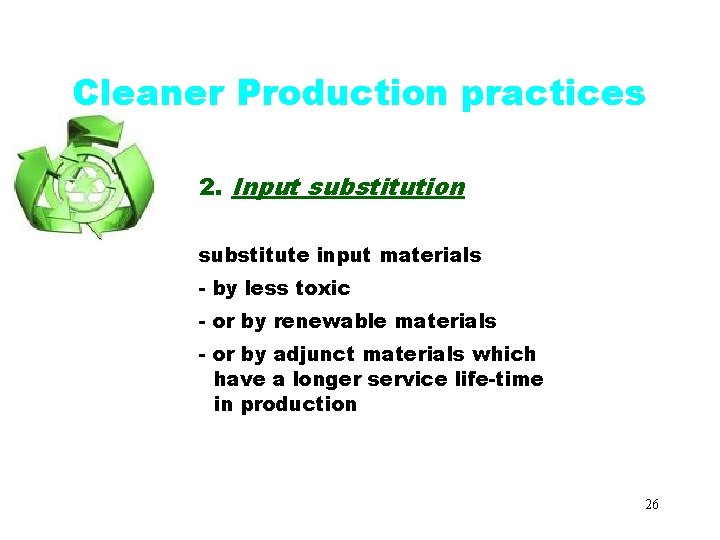 Cleaner Production practices

2. Input substitution

substitute input materials

- by less toxic

- or by renewable materials

- or by adjunct materials which have a longer service life-time in production

26